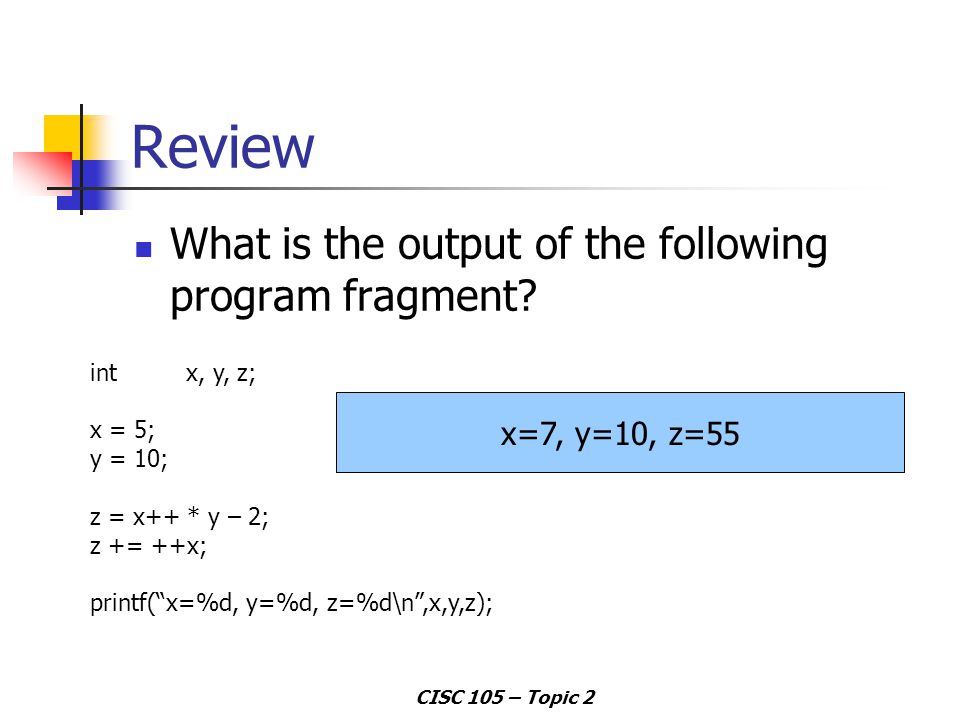 Review

What is the output of the following program fragment?

int x, y, z;

x = 5;
y = 10;

z = x++ * y – 2;
z += ++x;

printf(“x=%d, y=%d, z=%d\n”,x,y,z);

x=7, y=10, z=55

CISC 105 – Topic 2